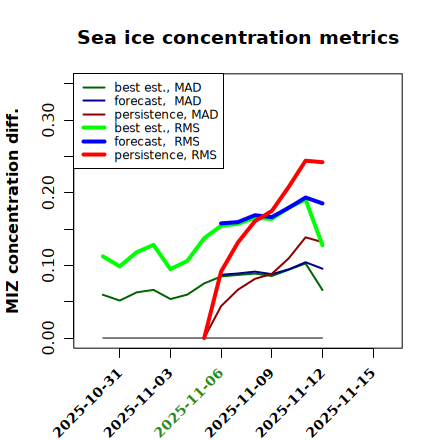 Sea ice concentration metrics

best est., MAD
forecast, MAD
persistence, MAD
best est., RMS
forecast, RMS
persistence, RMS

MIZ concentration diff.

0.00
0.10
0.20
0.30

2025-10-31
2025-11-03
2025-11-06
2025-11-09
2025-11-12
2025-11-15